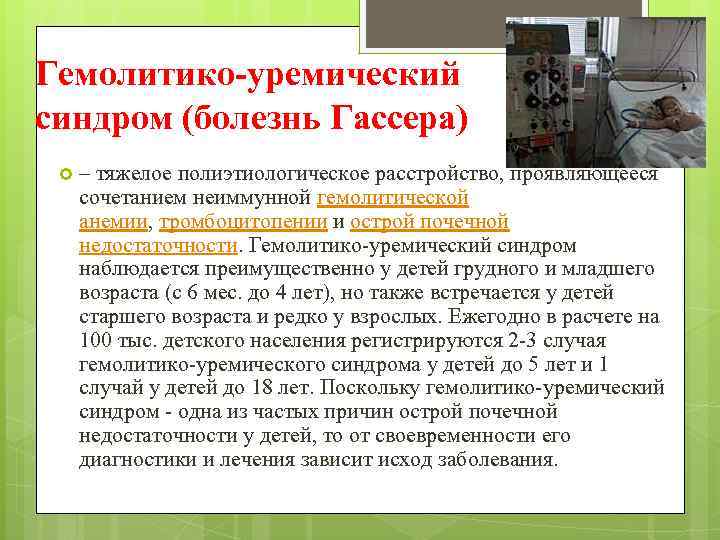 Гемолитико-уремический синдром (болезнь Гассера)

– тяжелое полиэтиологическое расстройство, проявляющееся сочетанием неиммунной гемолитической анемии, тромбоцитопении и острой почечной недостаточности. Гемолитико-уремический синдром наблюдается преимущественно у детей грудного и младшего возраста (с 6 мес. до 4 лет), но также встречается у детей старшего возраста и редко у взрослых. Ежегодно в расчете на 100 тыс. детского населения регистрируются 2-3 случая гемолитико-уремического синдрома у детей до 5 лет и 1 случай у детей до 18 лет. Поскольку гемолитико-уремический синдром - одна из частых причин острой почечной недостаточности у детей, то от своевременности его диагностики и лечения зависит исход заболевания.